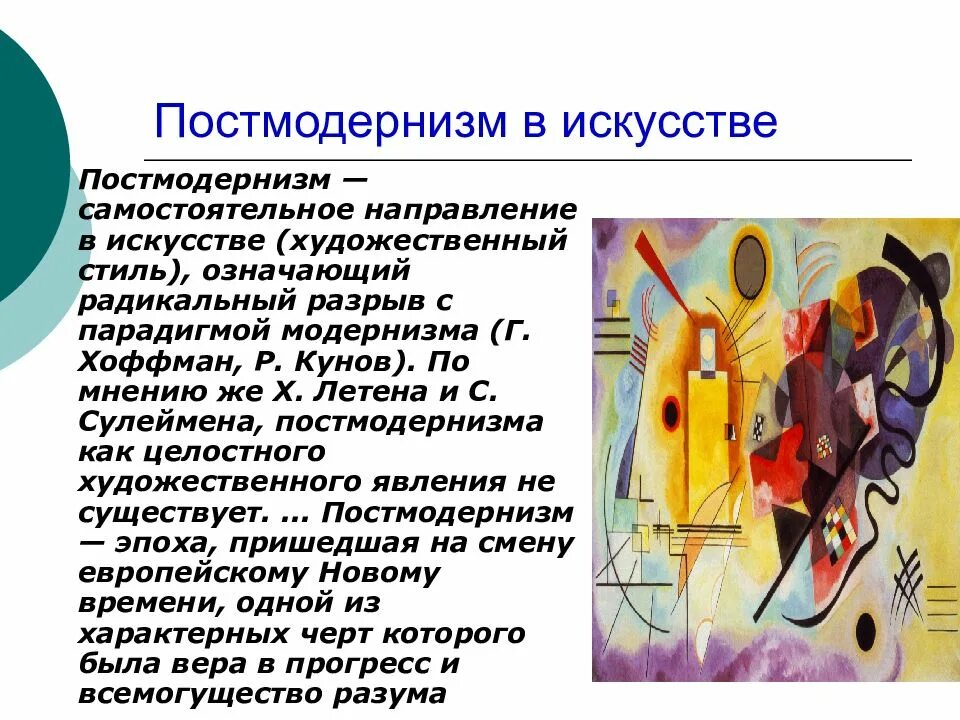 Постмодернизм в искусстве

Постмодернизм — самостоятельное направление в искусстве (художественный стиль), означающий радикальный разрыв с парадигмой модернизма (Г. Хоффман, Р. Кунов). По мнению же Х. Летена и С. Сулеймена, постмодернизма как целостного художественного явления не существует. ... Постмодернизм — эпоха, пришедшая на смену европейскому Новому времени, одной из характерных черт которого была вера в прогресс и всемогущество разума